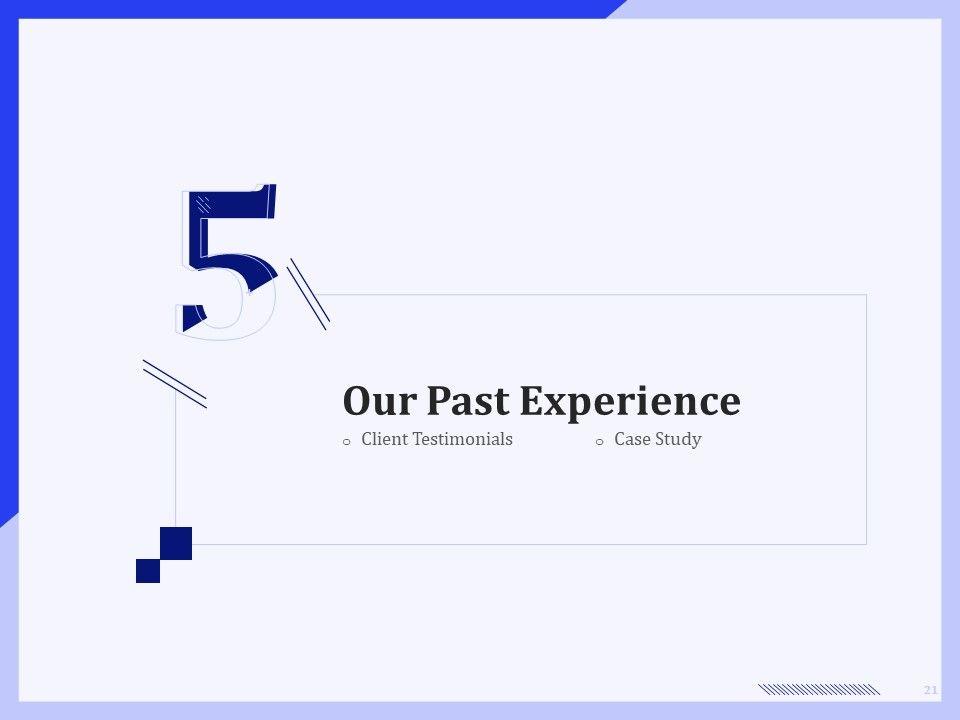 5

Our Past Experience

o Client Testimonials

o Case Study

21